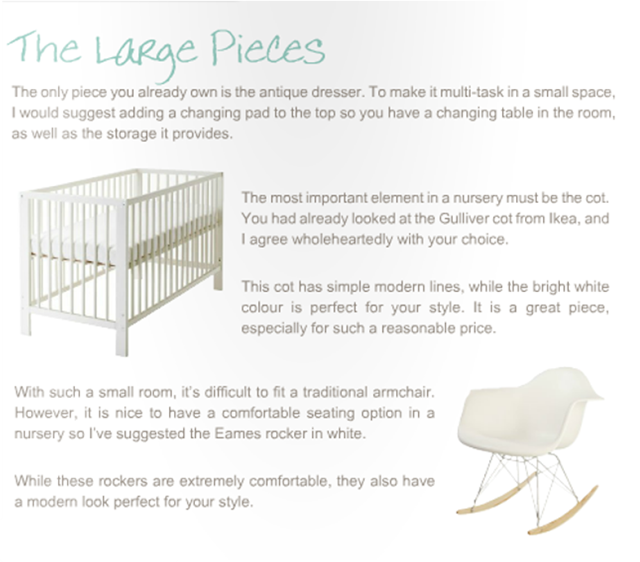 The Large Pieces

The only piece you already own is the antique dresser. To make it multi-task in a small space, I would suggest adding a changing pad to the top so you have a changing table in the room, as well as the storage it provides.

The most important element in a nursery must be the cot. You had already looked at the Gulliver cot from Ikea, and I agree wholeheartedly with your choice.

This cot has simple modern lines, while the bright white colour is perfect for your style. It is a great piece, especially for such a reasonable price.

With such a small room, it's difficult to fit a traditional armchair. However, it is nice to have a comfortable seating option in a nursery so I've suggested the Eames rocker in white.

While these rockers are extremely comfortable, they also have a modern look perfect for your style.